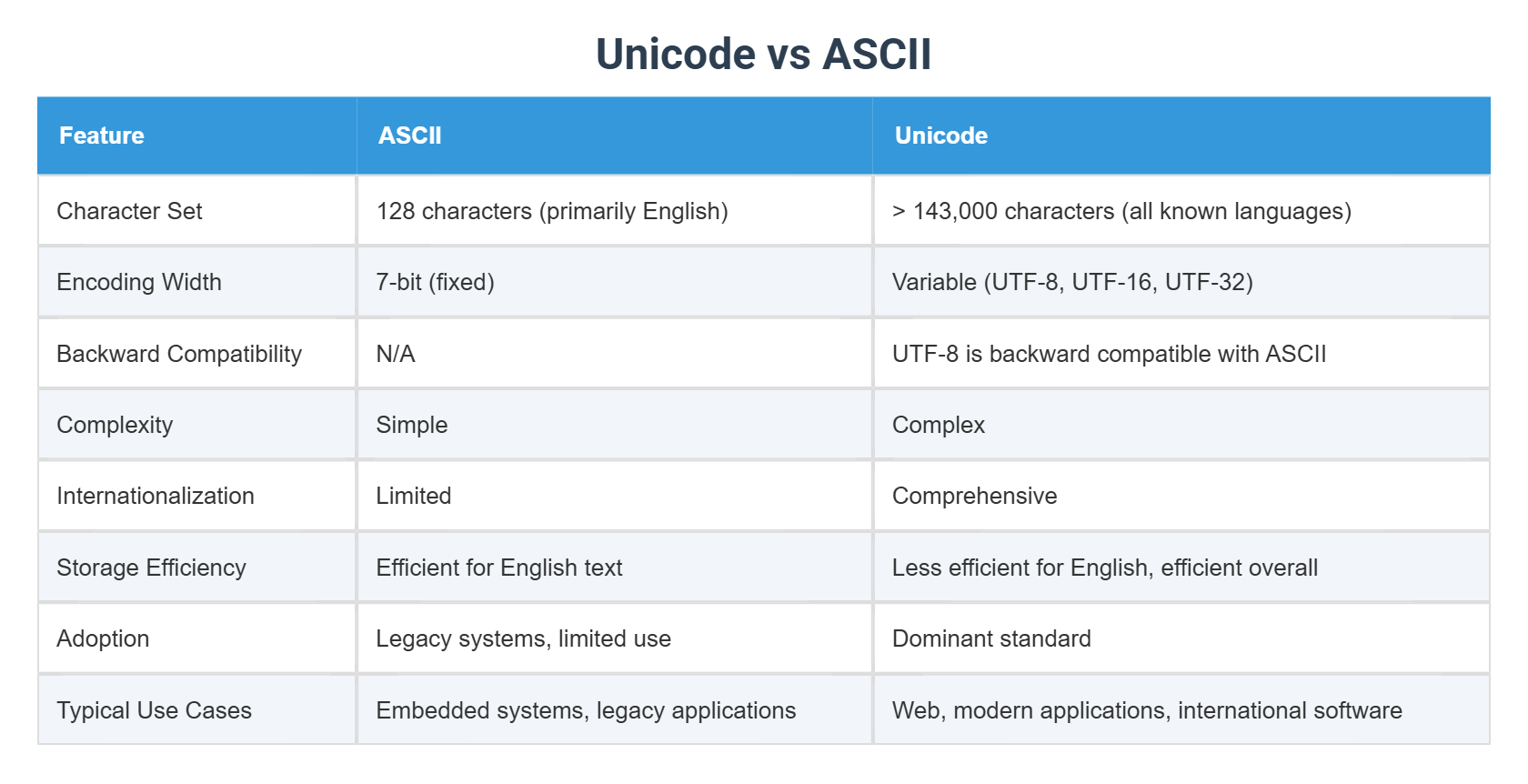 Unicode vs ASCII

| Feature | ASCII | Unicode |
|---|---|---|
| Character Set | 128 characters (primarily English) | > 143,000 characters (all known languages) |
| Encoding Width | 7-bit (fixed) | Variable (UTF-8, UTF-16, UTF-32) |
| Backward Compatibility | N/A | UTF-8 is backward compatible with ASCII |
| Complexity | Simple | Complex |
| Internationalization | Limited | Comprehensive |
| Storage Efficiency | Efficient for English text | Less efficient for English, efficient overall |
| Adoption | Legacy systems, limited use | Dominant standard |
| Typical Use Cases | Embedded systems, legacy applications | Web, modern applications, international software |